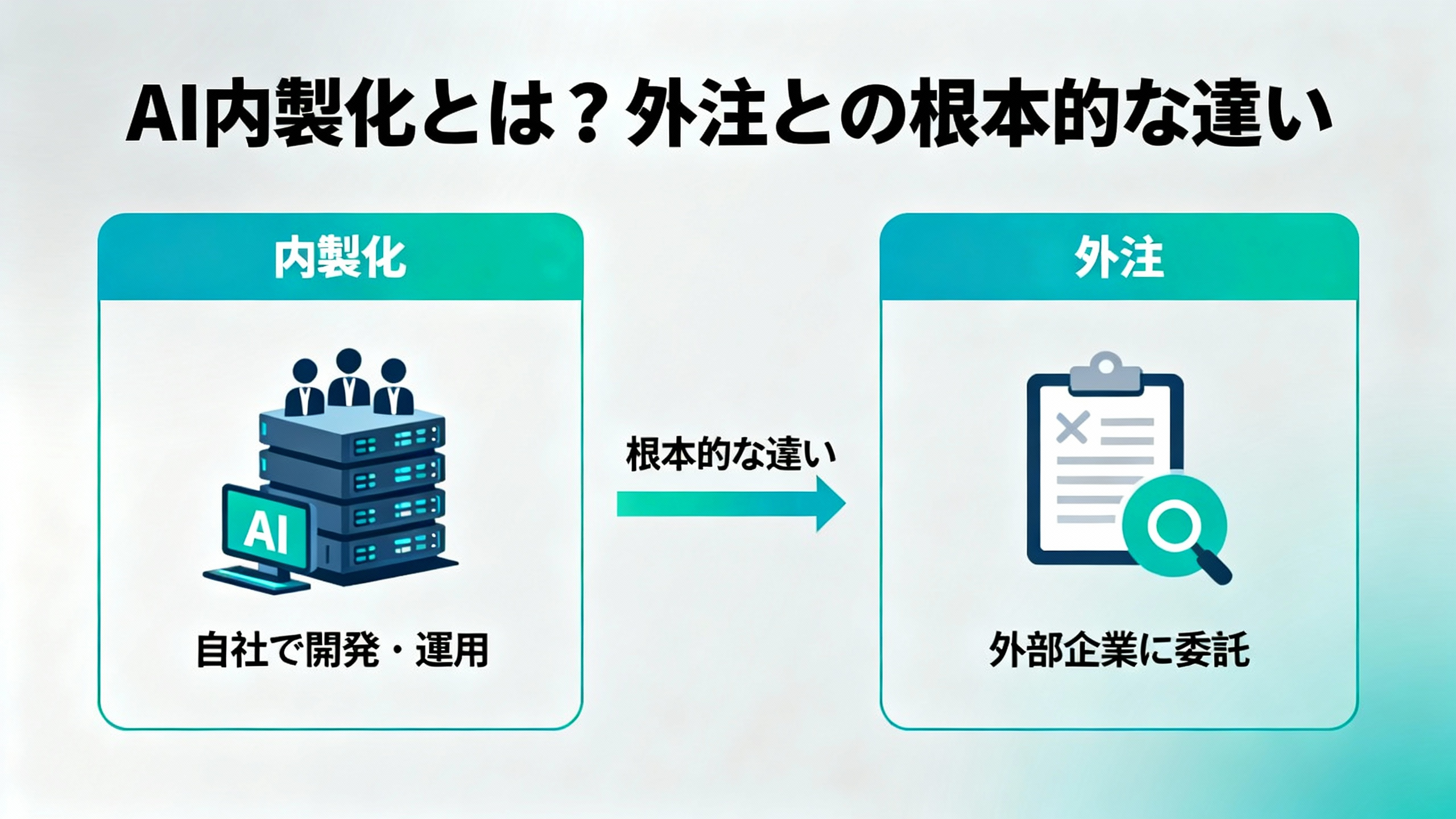 AI内製化とは？外注との根本的な違い

内製化

AI

自社で開発・運用

根本的な違い

外注

外部企業に委託